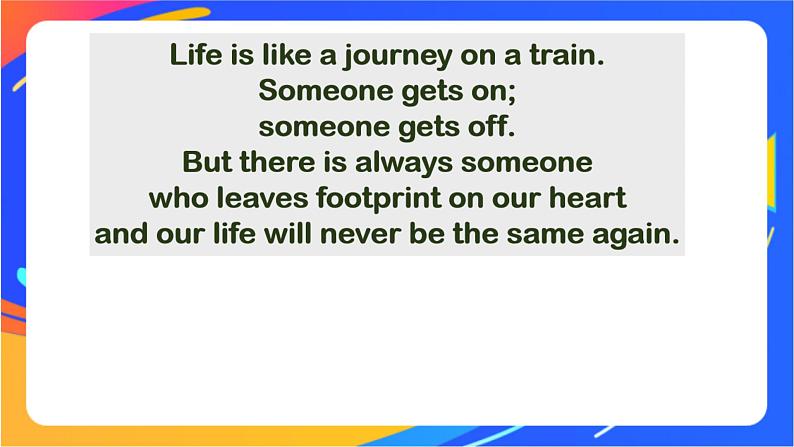 Life is like a journey on a train.
Someone gets on;
someone gets off.
But there is always someone
who leaves footprint on our heart
and our life will never be the same again.